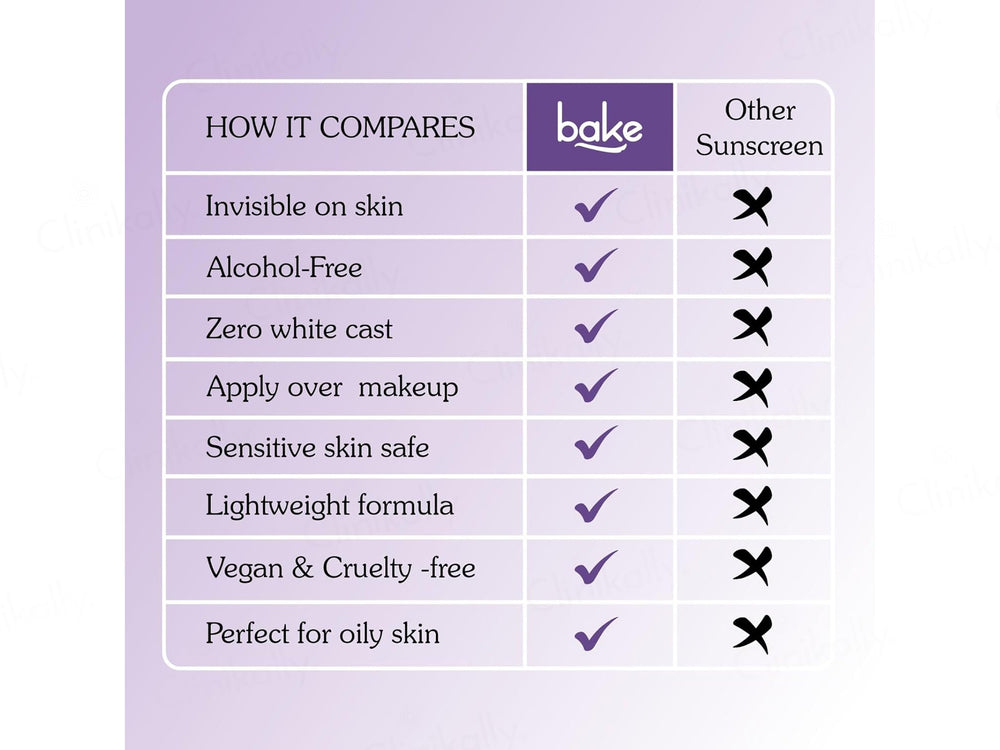 | HOW IT COMPARES | bake | Other Sunscreen |
|---|---|---|
| Invisible on skin | ✓ | ✗ |
| Alcohol-Free | ✓ | ✗ |
| Zero white cast | ✓ | ✗ |
| Apply over makeup | ✓ | ✗ |
| Sensitive skin safe | ✓ | ✗ |
| Lightweight formula | ✓ | ✗ |
| Vegan & Cruelty -free | ✓ | ✗ |
| Perfect for oily skin | ✓ | ✗ |

Clinikally